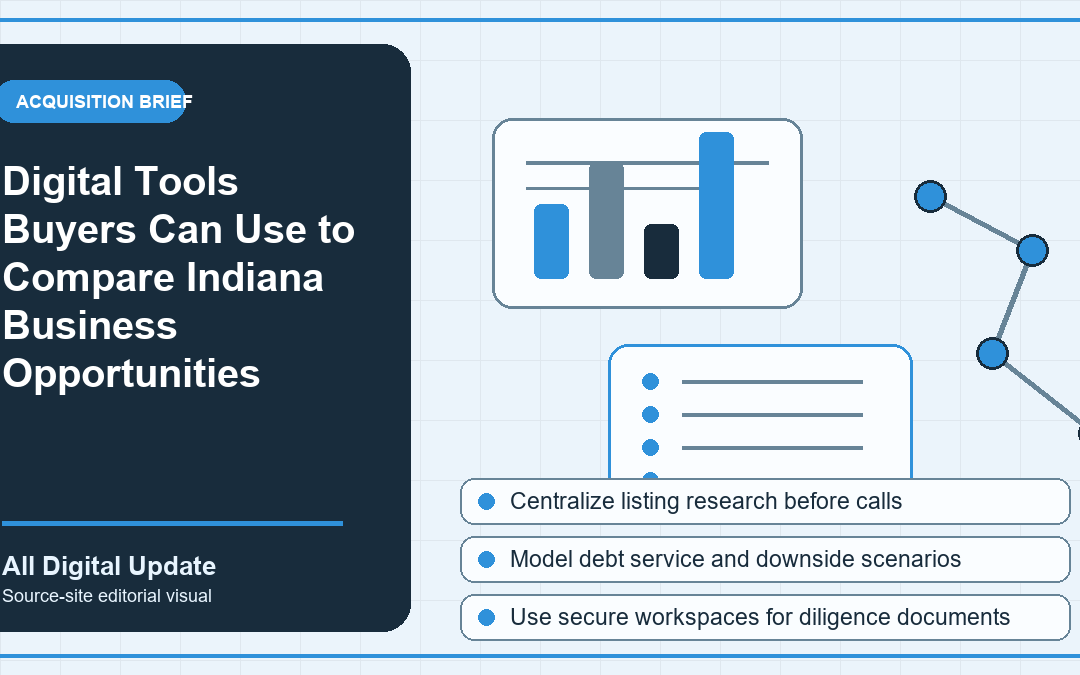 ACQUISITION BRIEF

Digital Tools Buyers Can Use to Compare Indiana Business Opportunities

All Digital Update

Source-site editorial visual

Centralize listing research before calls

Model debt service and downside scenarios

Use secure workspaces for diligence documents